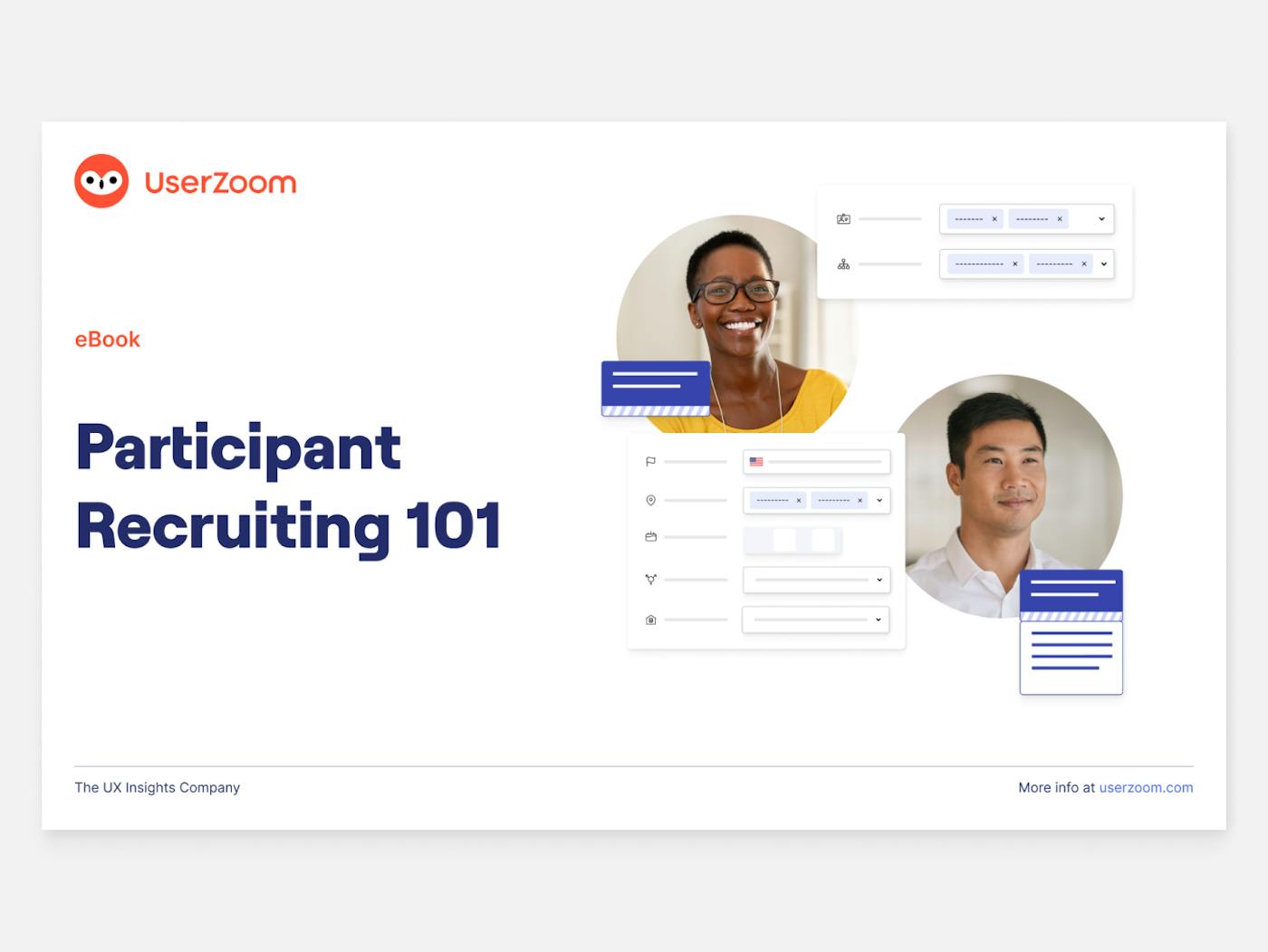 UserZoom

eBook

Participant Recruiting 101

The UX Insights Company

More info at userzoom.com